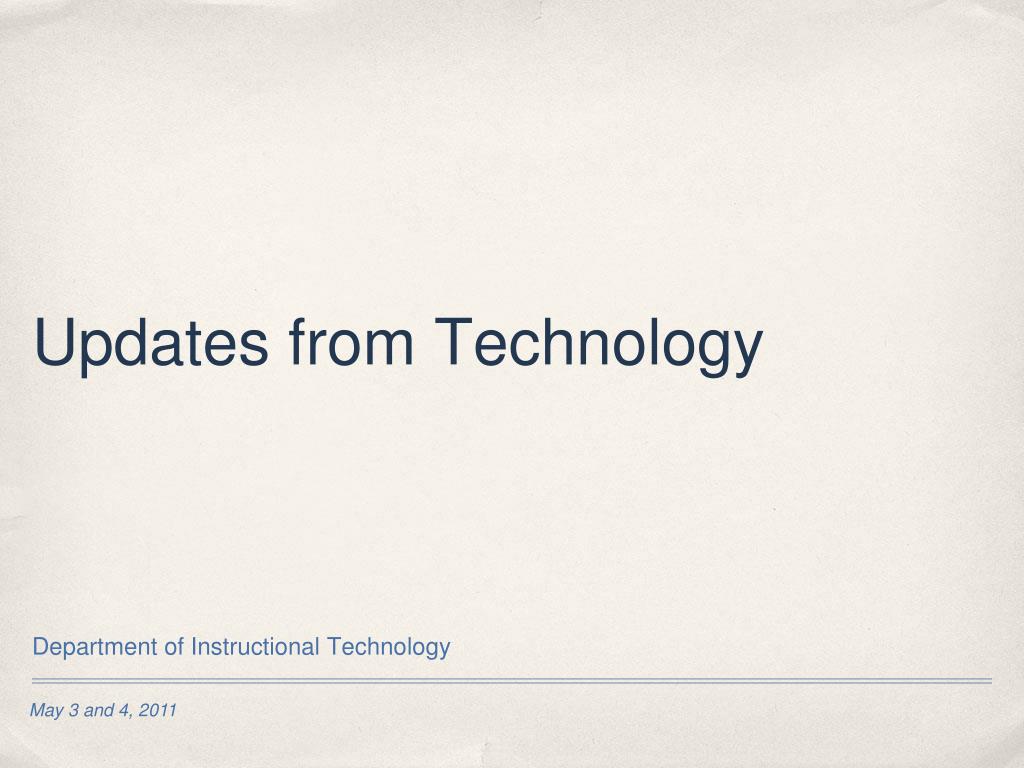 Updates from Technology

Department of Instructional Technology

May 3 and 4, 2011